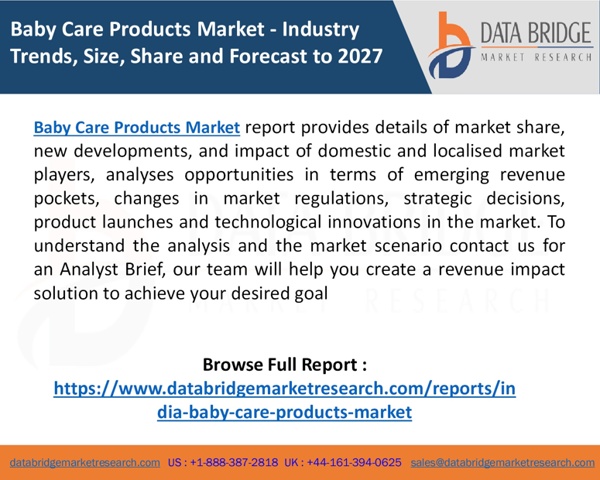 Baby Care Products Market - Industry Trends, Size, Share and Forecast to 2027

DATA BRIDGE
MARKET RESEARCH

Baby Care Products Market report provides details of market share, new developments, and impact of domestic and localised market players, analyses opportunities in terms of emerging revenue pockets, changes in market regulations, strategic decisions, product launches and technological innovations in the market. To understand the analysis and the market scenario contact us for an Analyst Brief, our team will help you create a revenue impact solution to achieve your desired goal

Browse Full Report :
https://www.databridgemarketresearch.com/reports/india-baby-care-products-market

databridgemarketresearch.com US : +1-888-387-2818 UK : +44-161-394-0625 sales@databridgemarketresearch.com